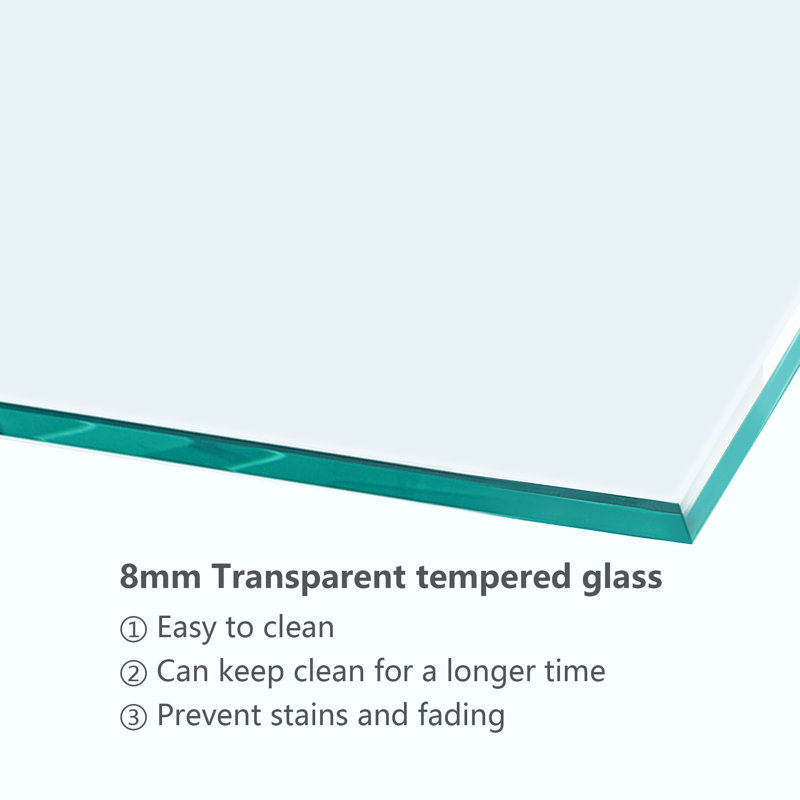 8mm Transparent tempered glass

① Easy to clean

② Can keep clean for a longer time

③ Prevent stains and fading